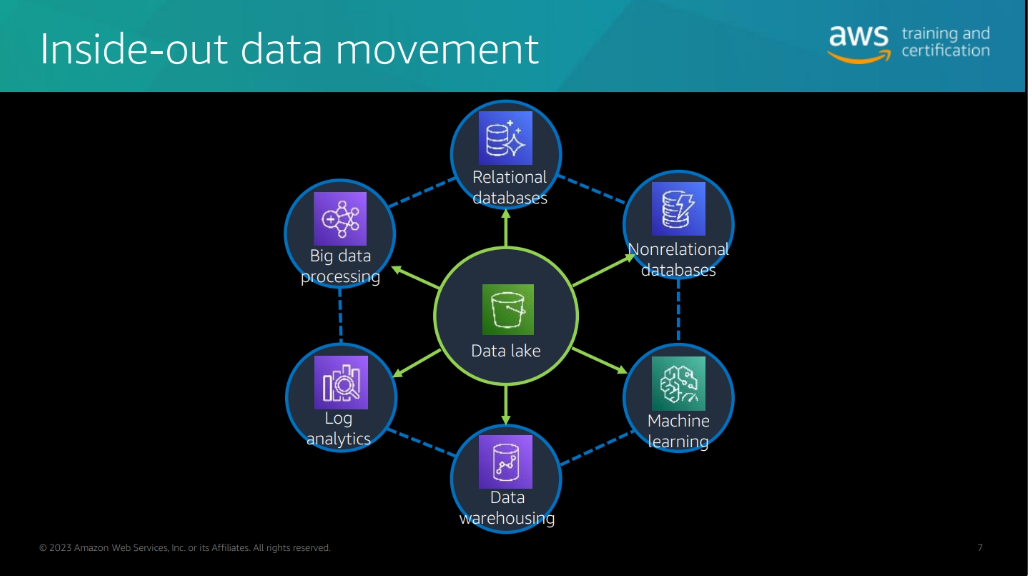 Inside-out data movement

aws training and certification

Relational databases

Big data processing

Nonrelational databases

Data lake

Log analytics

Machine learning

Data warehousing

© 2023 Amazon Web Services, Inc. or its Affiliates. All rights reserved.

7